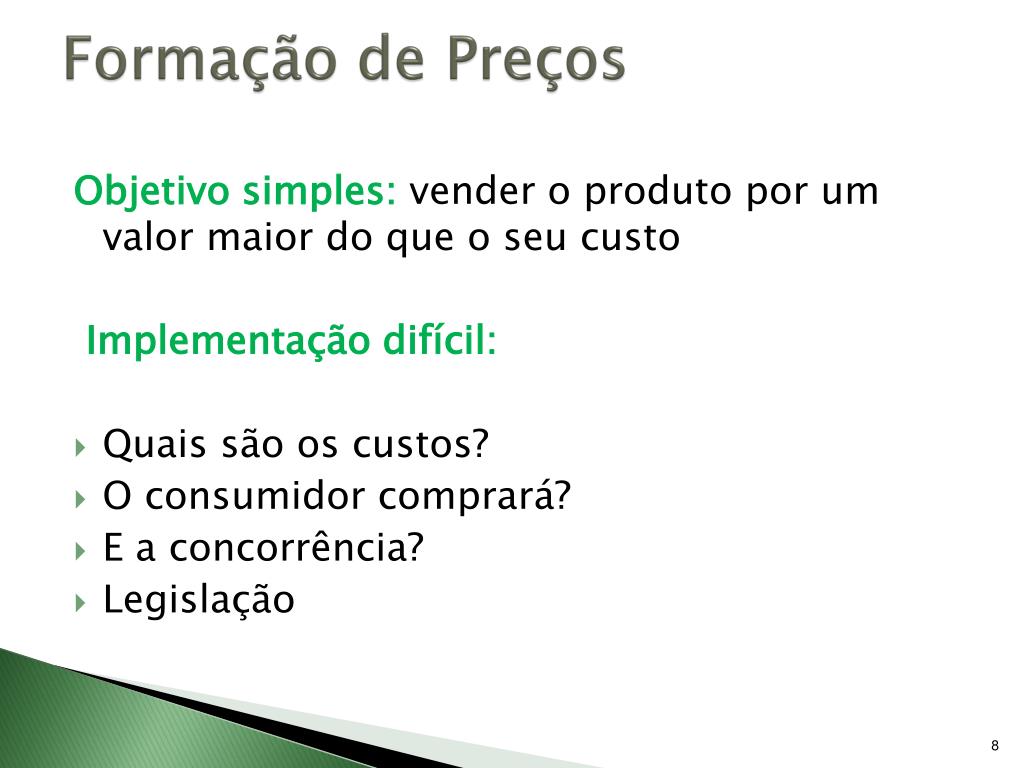 Formação de Preços

Objetivo simples: vender o produto por um valor maior do que o seu custo

Implementação difícil:

Quais são os custos?
O consumidor comprará?
E a concorrência?
Legislação

8